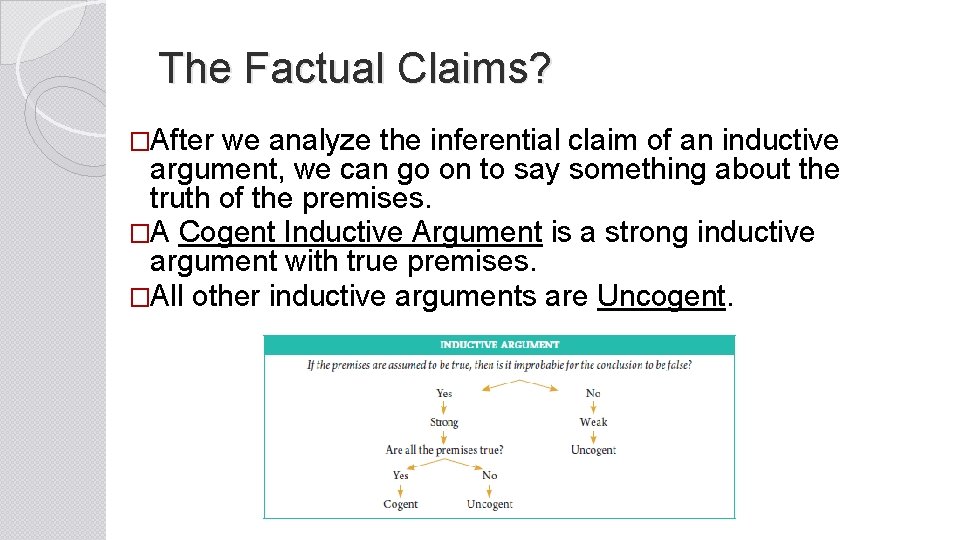 The Factual Claims?

�After we analyze the inferential claim of an inductive argument, we can go on to say something about the truth of the premises.
�A Cogent Inductive Argument is a strong inductive argument with true premises.
�All other inductive arguments are Uncogent.

INDUCTIVE ARGUMENT
If the premises are assumed to be true, then is it improbable for the conclusion to be false?
Yes
Strong
Are all the premises true?
Yes
Cogent
No
Uncogent
No
Weak
Uncogent